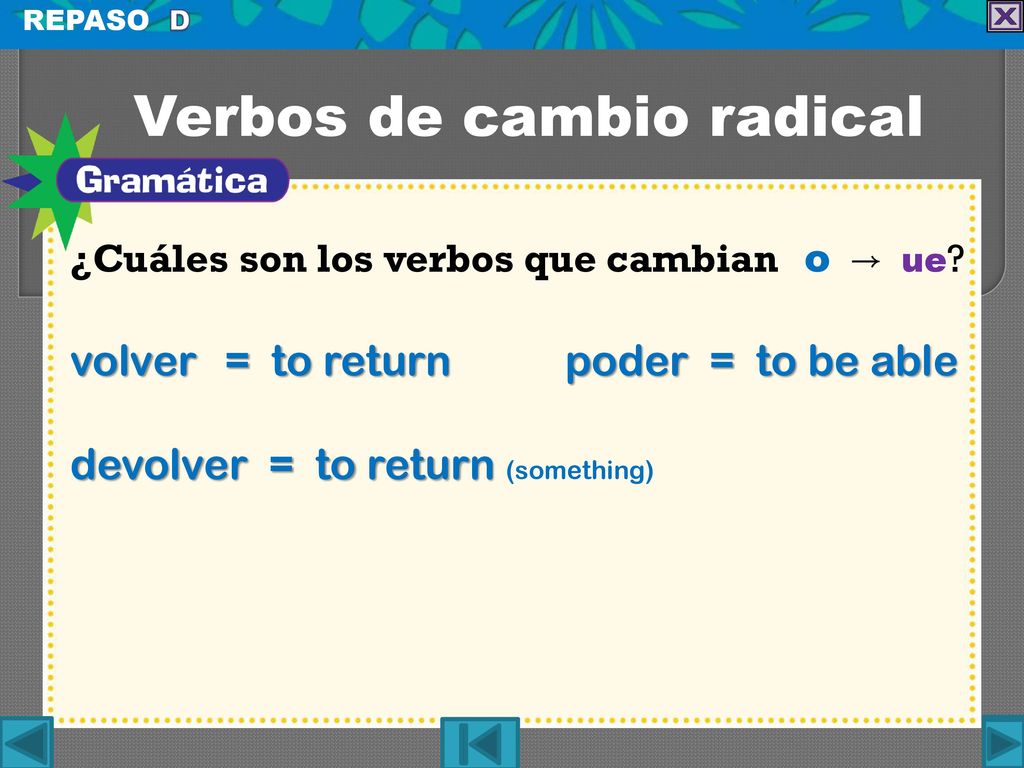 REPASO D

Verbos de cambio radical

Gramática

¿Cuáles son los verbos que cambian o → ue?

volver = to return poder = to be able

devolver = to return (something)